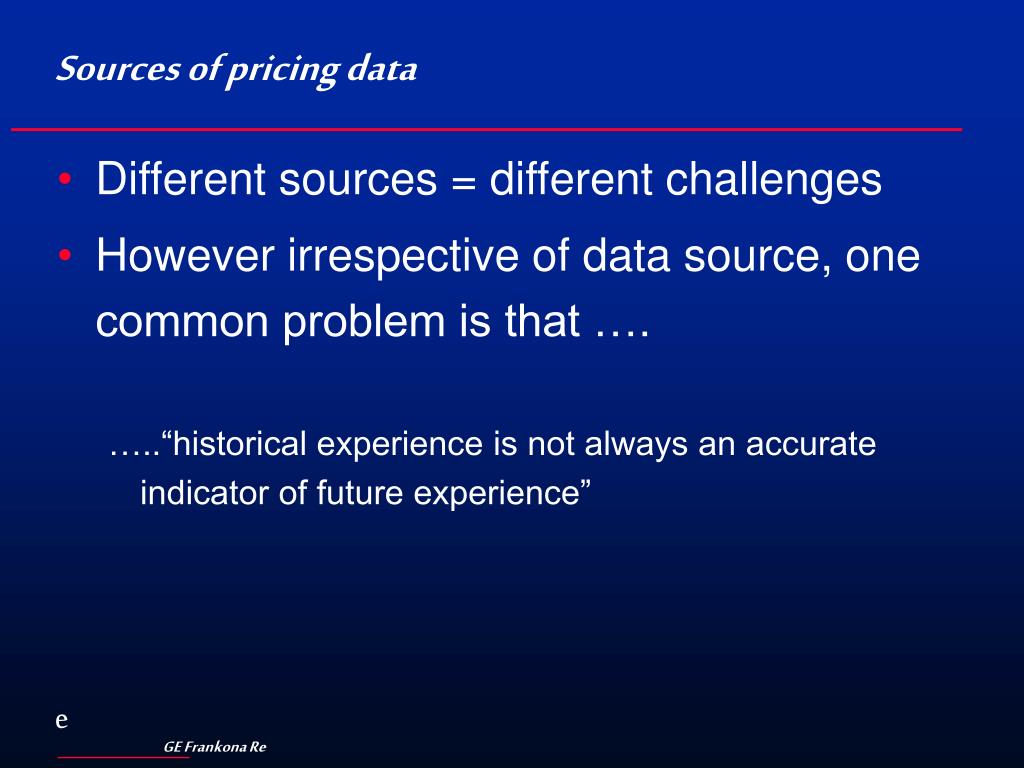 Sources of pricing data

• Different sources = different challenges
• However irrespective of data source, one common problem is that ….

…..“historical experience is not always an accurate indicator of future experience”

e

GE Frankona Re